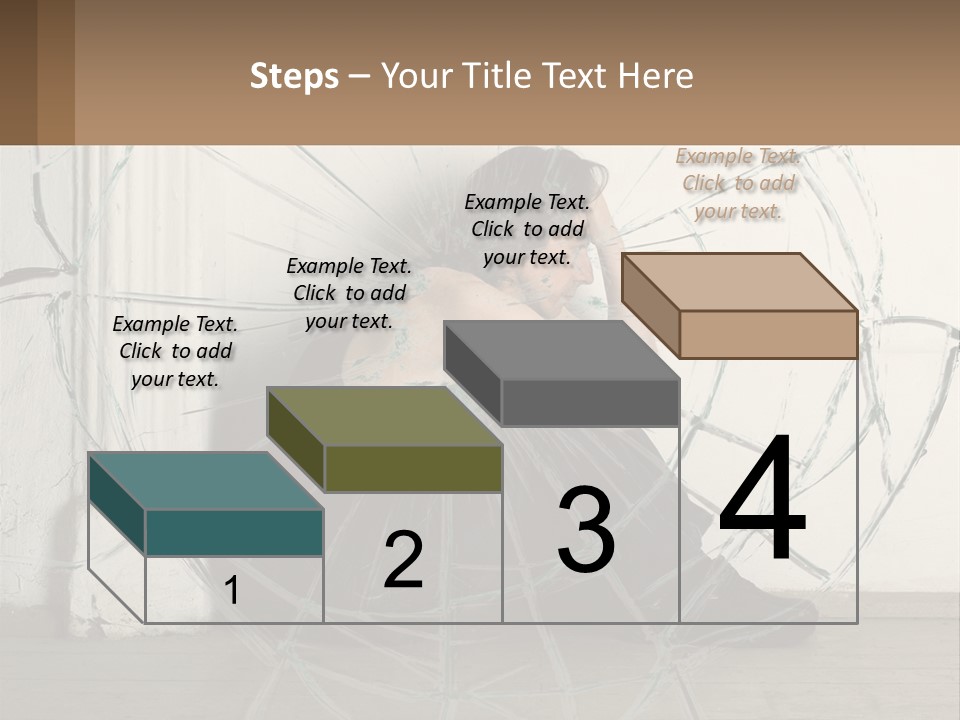 Steps – Your Title Text Here

Example Text. Click to add your text.

Example Text. Click to add your text.

Example Text. Click to add your text.

Example Text. Click to add your text.

1

2

3

4